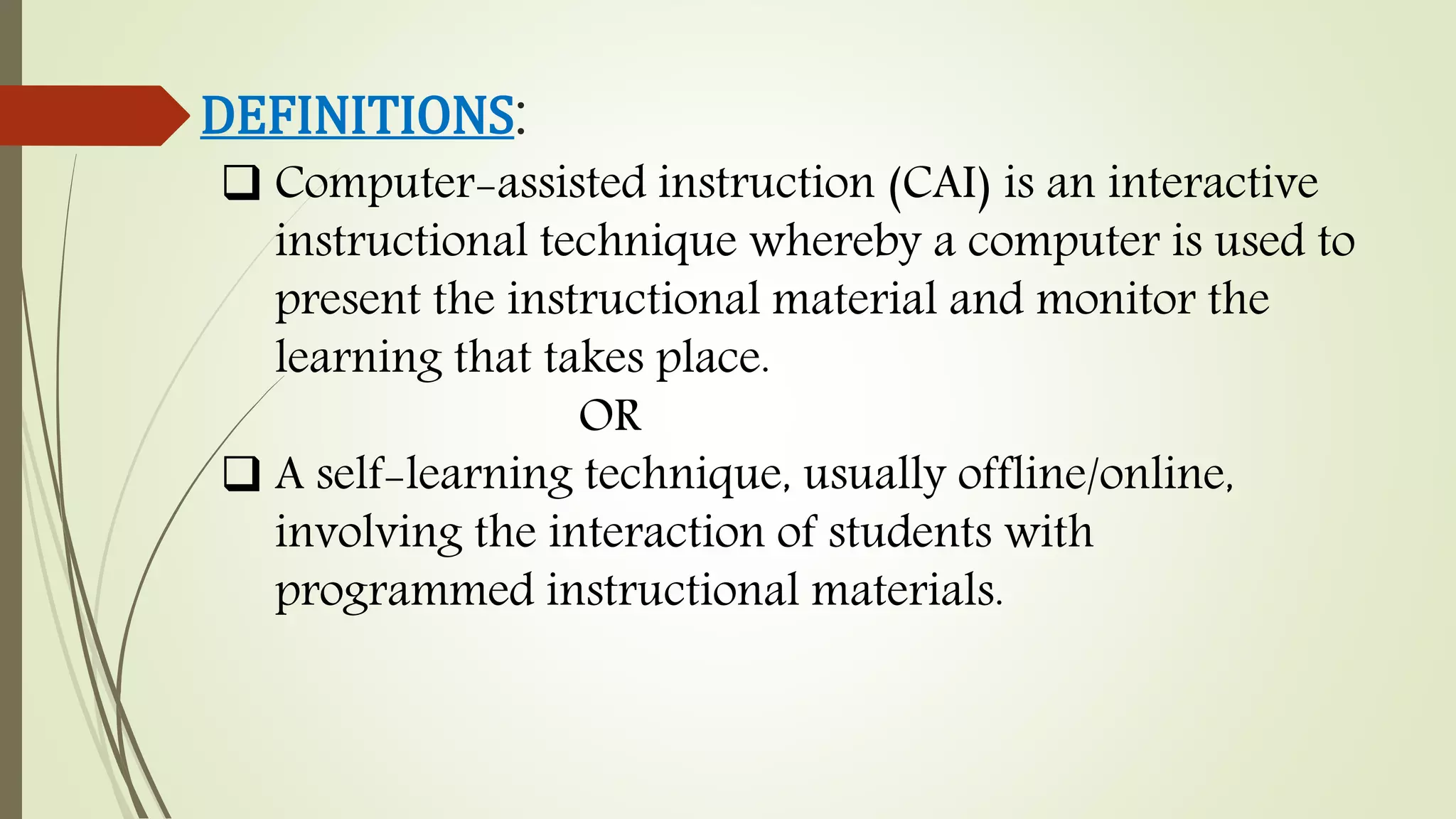 DEFINITIONS:

❑ Computer-assisted instruction (CAI) is an interactive instructional technique whereby a computer is used to present the instructional material and monitor the learning that takes place.

OR

❑ A self-learning technique, usually offline/online, involving the interaction of students with programmed instructional materials.